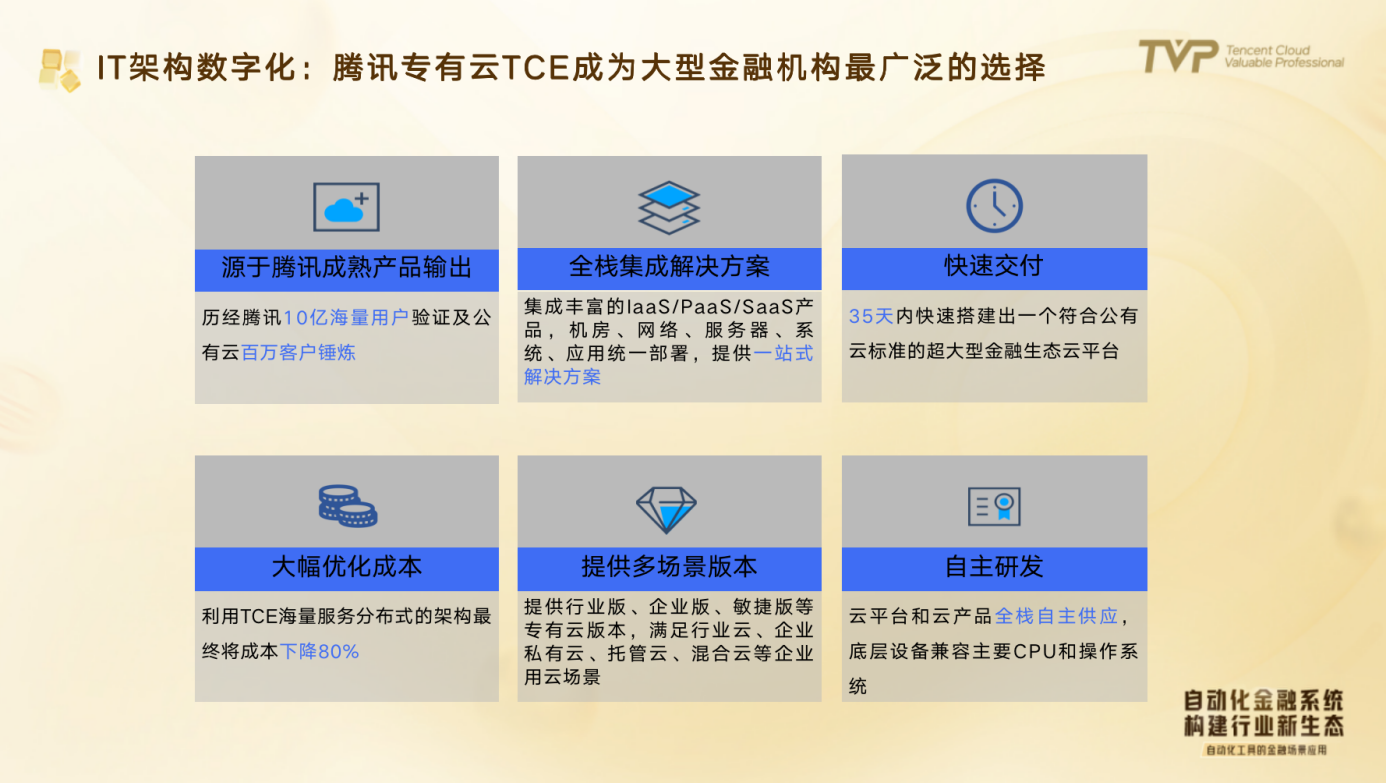 IT架构数字化：腾讯专有云TCE成为大型金融机构最广泛的选择

TVP Tencent Cloud Valuable Professional

源于腾讯成熟产品输出

历经腾讯10亿海量用户验证及公有云百万客户锤炼

全栈集成解决方案

集成丰富的IaaS/PaaS/SaaS产品，机房、网络、服务器、系统、应用统一部署，提供一站式解决方案

快速交付

35天内快速搭建出一个符合公有云标准的超大型金融生态云平台

大幅优化成本

利用TCE海量服务分布式的架构最终将成本下降80%

提供多场景版本

提供行业版、企业版、敏捷版等专有云版本，满足行业云、企业私有云、托管云、混合云等企业用云场景

自主研发

云平台和云产品全栈自主供应，底层设备兼容主要CPU和操作系统

自动化金融系统
构建行业新生态
自动化工具的金融场景应用